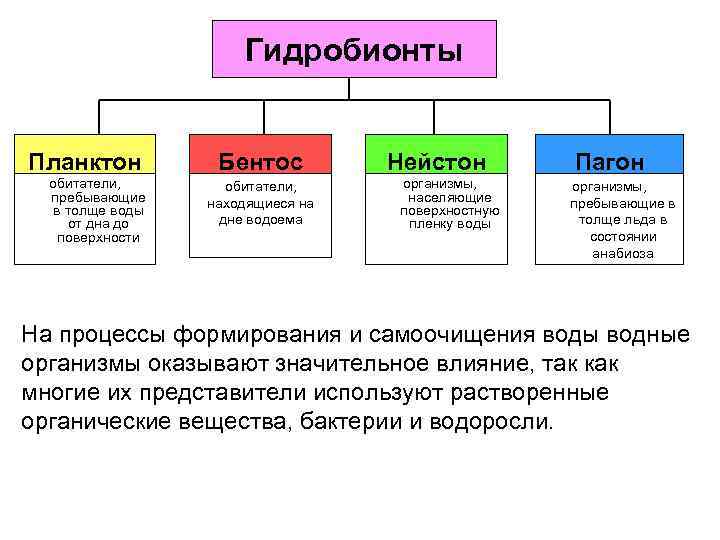 Гидробионты

Планктон
обитатели, пребывающие в толще воды от дна до поверхности

Бентос
обитатели, находящиеся на дне водоема

Нейстон
организмы, населяющие поверхностную пленку воды

Пагон
организмы, пребывающие в толще льда в состоянии анабиоза

На процессы формирования и самоочищения воды водные организмы оказывают значительное влияние, так как многие их представители используют растворенные органические вещества, бактерии и водоросли.